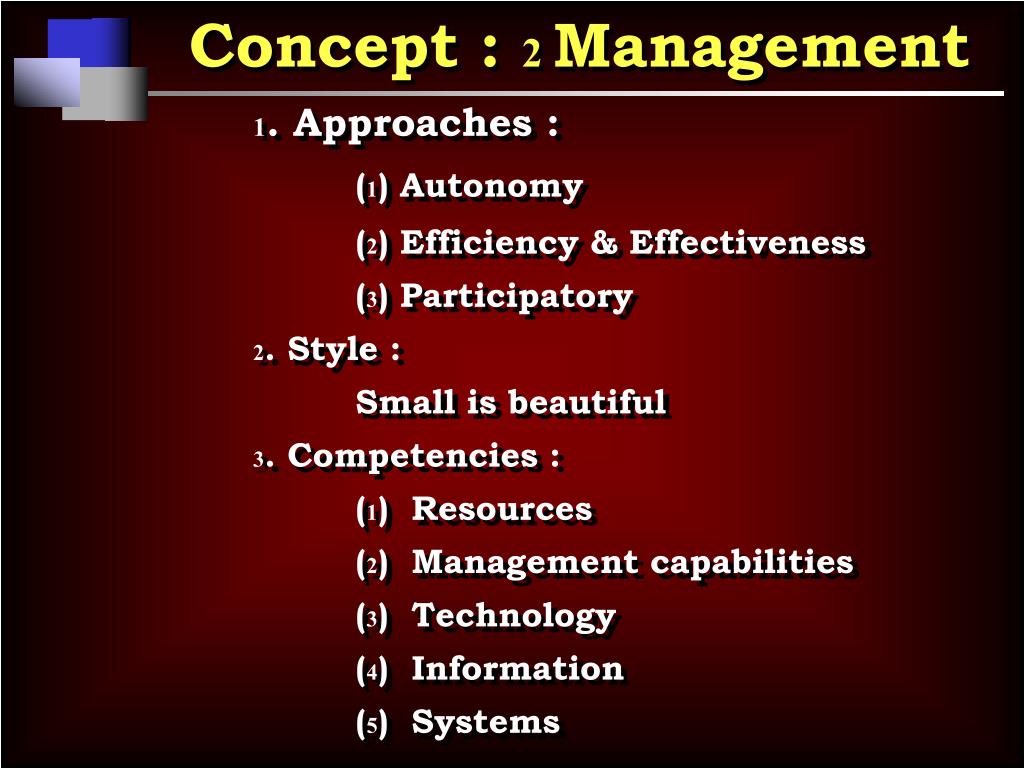 Concept : 2 Management

1. Approaches :

(1) Autonomy

(2) Efficiency & Effectiveness

(3) Participatory

2. Style :

Small is beautiful

3. Competencies :

(1) Resources

(2) Management capabilities

(3) Technology

(4) Information

(5) Systems